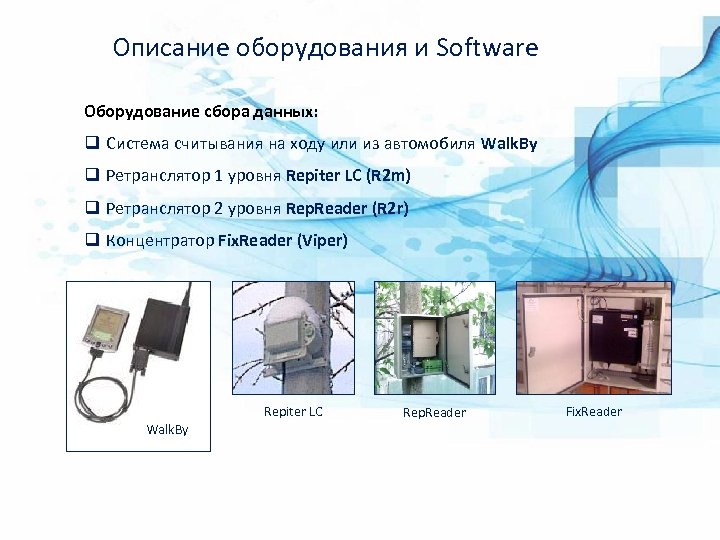 Описание оборудования и Software

Оборудование сбора данных:

❑ Система считывания на ходу или из автомобиля WalkBy

❑ Ретранслятор 1 уровня Repiter LC (R2m)

❑ Ретранслятор 2 уровня RepReader (R2r)

❑ Концентратор FixReader (Viper)

WalkBy

Repiter LC

RepReader

FixReader